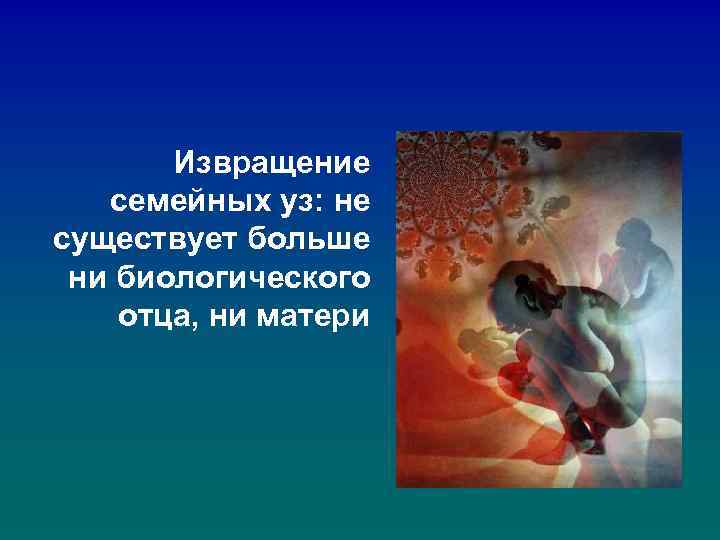 Извращение семейных уз: не существует больше ни биологического отца, ни матери